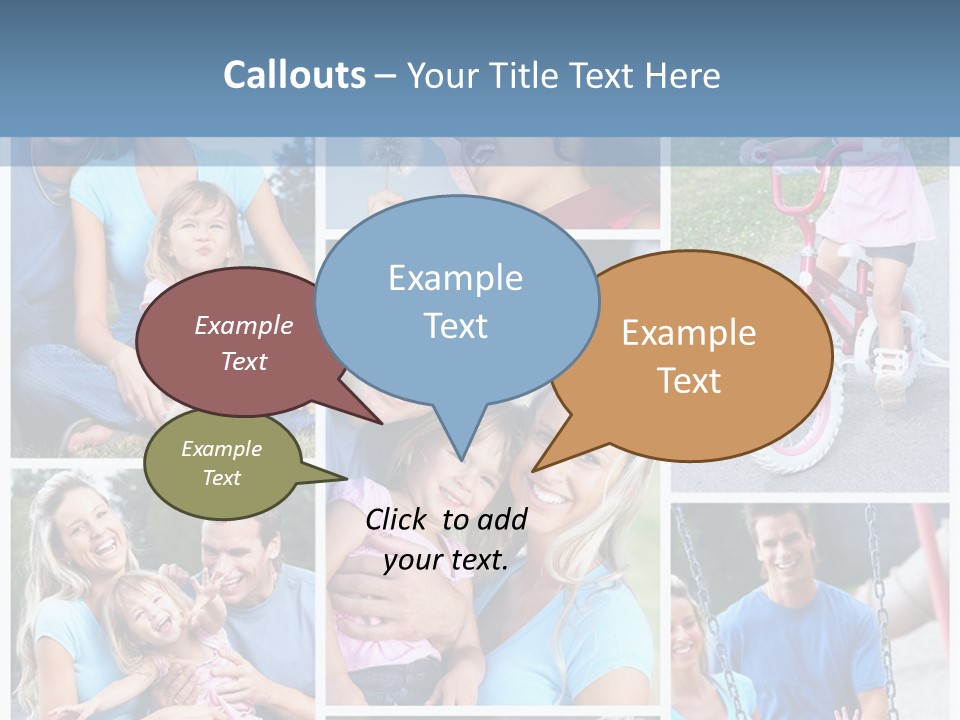 Callouts – Your Title Text Here

Example Text

Example Text

Example Text

Example Text

Click to add your text.